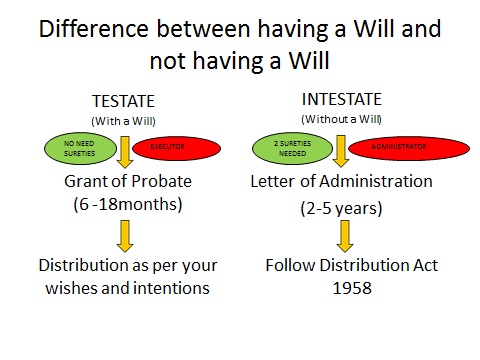 Difference between having a Will and not having a Will

TESTATE
(With a Will)

NO NEED SURETIES

EXECUTOR

Grant of Probate
(6 -18months)

Distribution as per your wishes and intentions

INTESTATE
(Without a Will)

2 SURETIES NEEDED

ADMINISTRATOR

Letter of Administration
(2-5 years)

Follow Distribution Act 1958